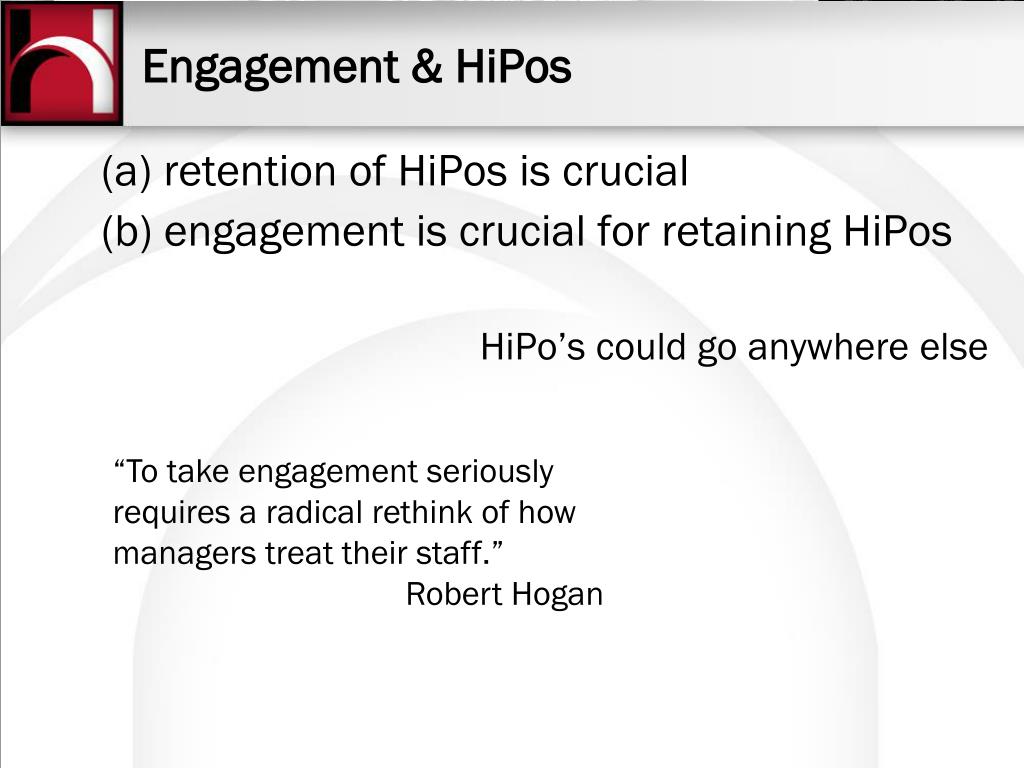 Engagement & HiPos

(a) retention of HiPos is crucial
(b) engagement is crucial for retaining HiPos

HiPo’s could go anywhere else

“To take engagement seriously requires a radical rethink of how managers treat their staff.”
Robert Hogan